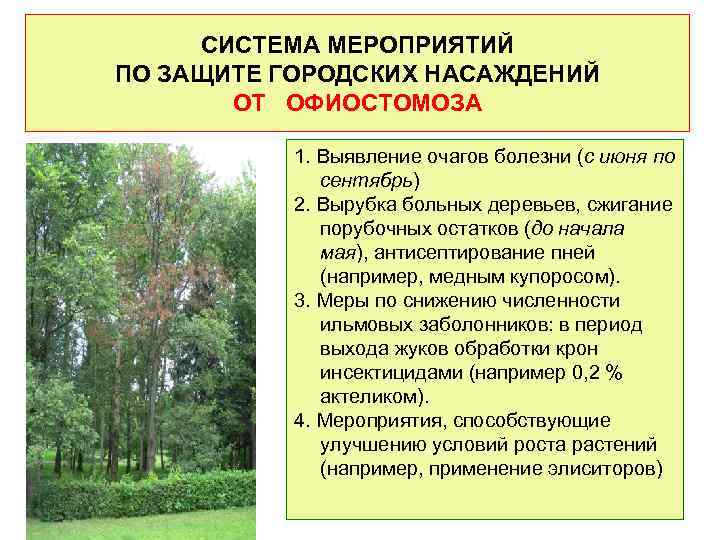 СИСТЕМА МЕРОПРИЯТИЙ ПО ЗАЩИТЕ ГОРОДСКИХ НАСАЖДЕНИЙ ОТ ОФИОСТОМОЗА

1. Выявление очагов болезни (с июня по сентябрь)
2. Вырубка больных деревьев, сжигание порубочных остатков (до начала мая), антисептирование пней (например, медным купоросом).
3. Меры по снижению численности ильмовых заболонников: в период выхода жуков обработки крон инсектицидами (например 0,2 % актеликом).
4. Мероприятия, способствующие улучшению условий роста растений (например, применение элиситоров)